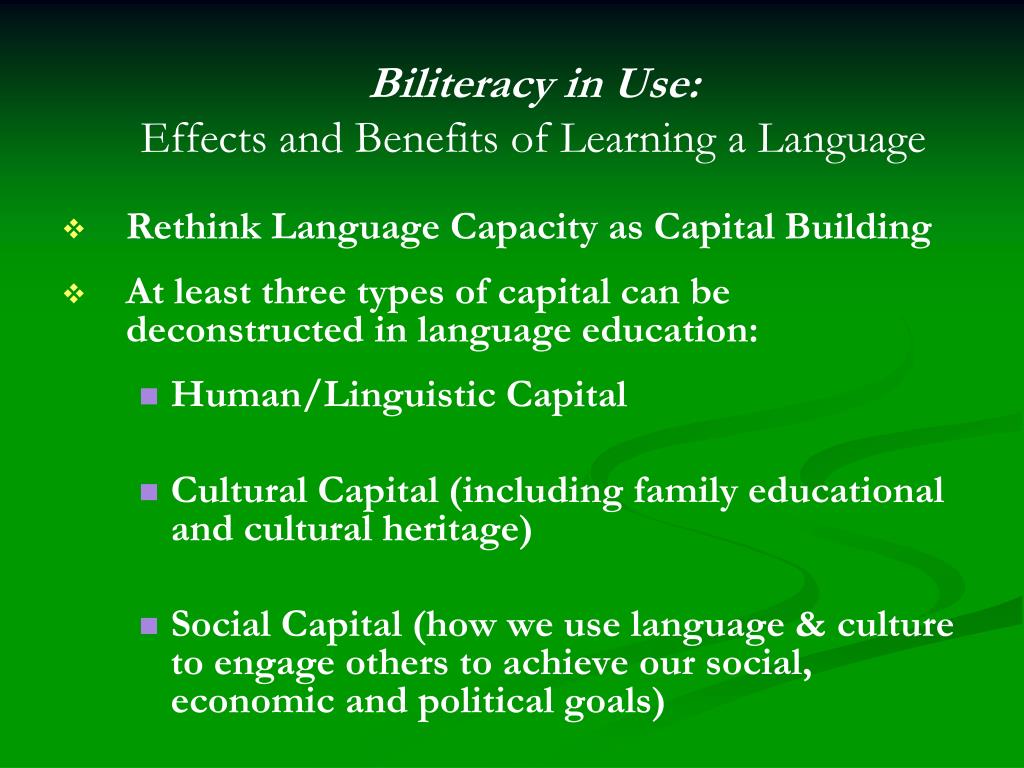 Biliteracy in Use:
Effects and Benefits of Learning a Language

❖ Rethink Language Capacity as Capital Building

❖ At least three types of capital can be deconstructed in language education:

■ Human/Linguistic Capital

■ Cultural Capital (including family educational and cultural heritage)

■ Social Capital (how we use language & culture to engage others to achieve our social, economic and political goals)